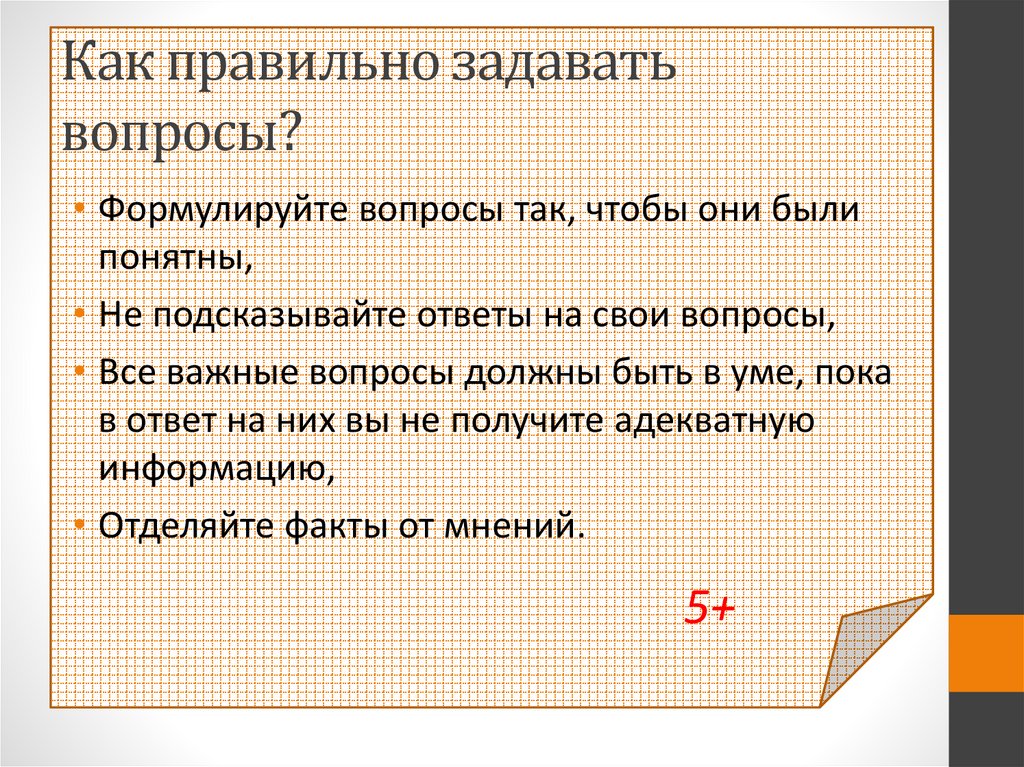 Как правильно задавать вопросы?

• Формулируйте вопросы так, чтобы они были понятны,
• Не подсказывайте ответы на свои вопросы,
• Все важные вопросы должны быть в уме, пока в ответ на них вы не получите адекватную информацию,
• Отделяйте факты от мнений.

5+